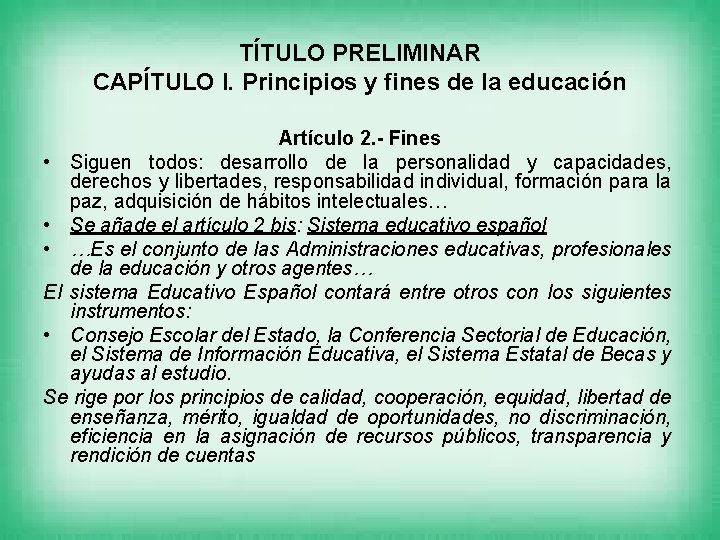 TÍTULO PRELIMINAR
CAPÍTULO I. Principios y fines de la educación

Artículo 2.- Fines

• Siguen todos: desarrollo de la personalidad y capacidades, derechos y libertades, responsabilidad individual, formación para la paz, adquisición de hábitos intelectuales…
• Se añade el artículo 2 bis: Sistema educativo español
• …Es el conjunto de las Administraciones educativas, profesionales de la educación y otros agentes…

El sistema Educativo Español contará entre otros con los siguientes instrumentos:

• Consejo Escolar del Estado, la Conferencia Sectorial de Educación, el Sistema de Información Educativa, el Sistema Estatal de Becas y ayudas al estudio.

Se rige por los principios de calidad, cooperación, equidad, libertad de enseñanza, mérito, igualdad de oportunidades, no discriminación, eficiencia en la asignación de recursos públicos, transparencia y rendición de cuentas